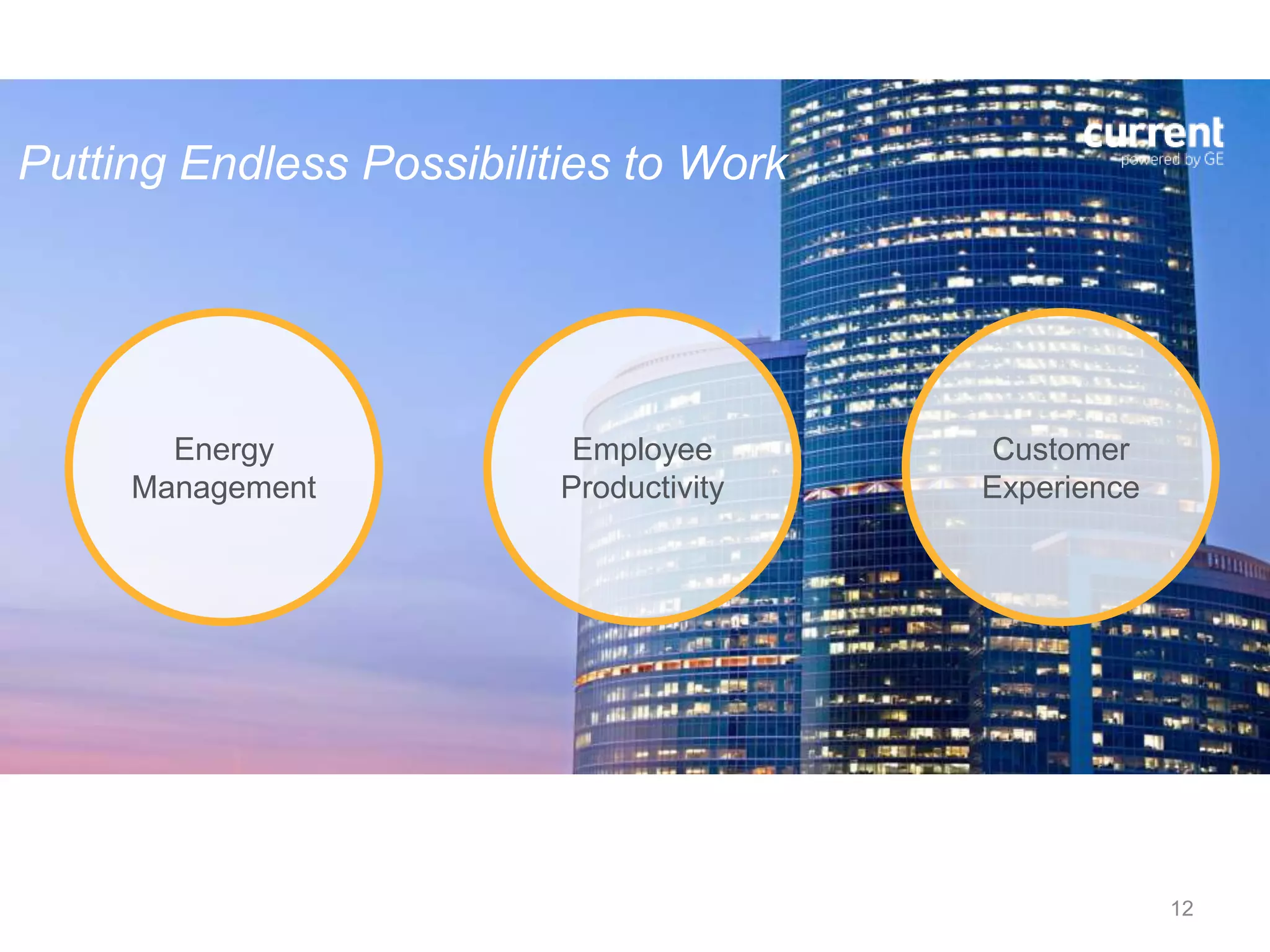 Putting Endless Possibilities to Work

current
powered by GE

Energy Management

Employee Productivity

Customer Experience

12